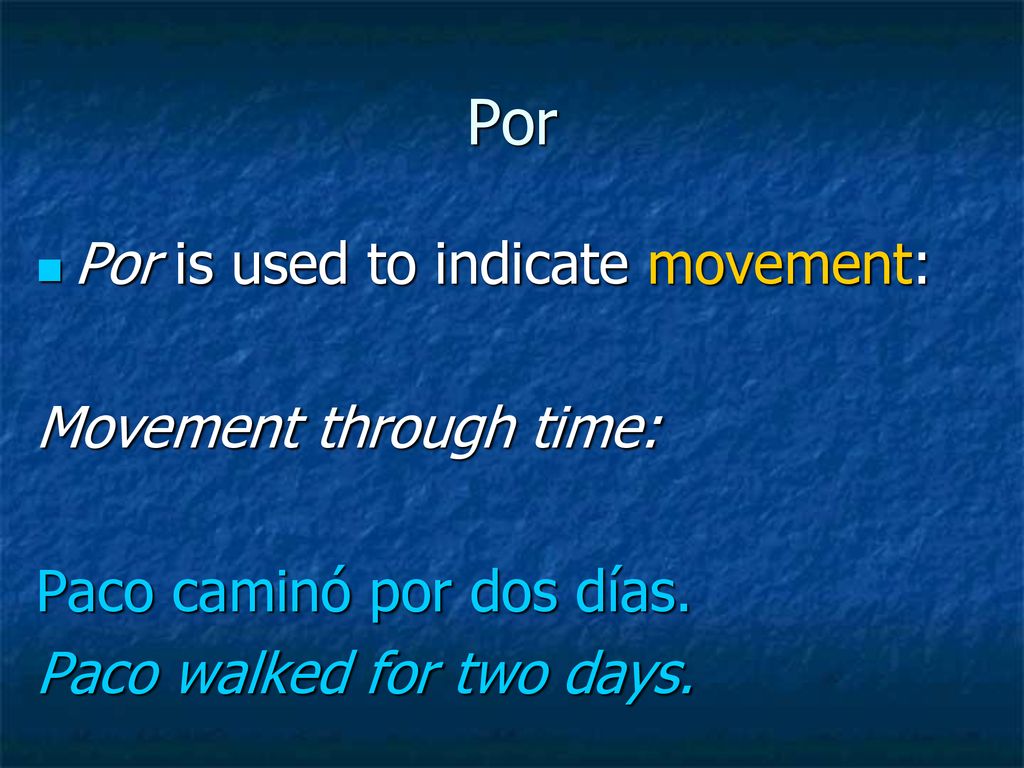 Por

Por is used to indicate movement:

Movement through time:

Paco caminó por dos días.
Paco walked for two days.